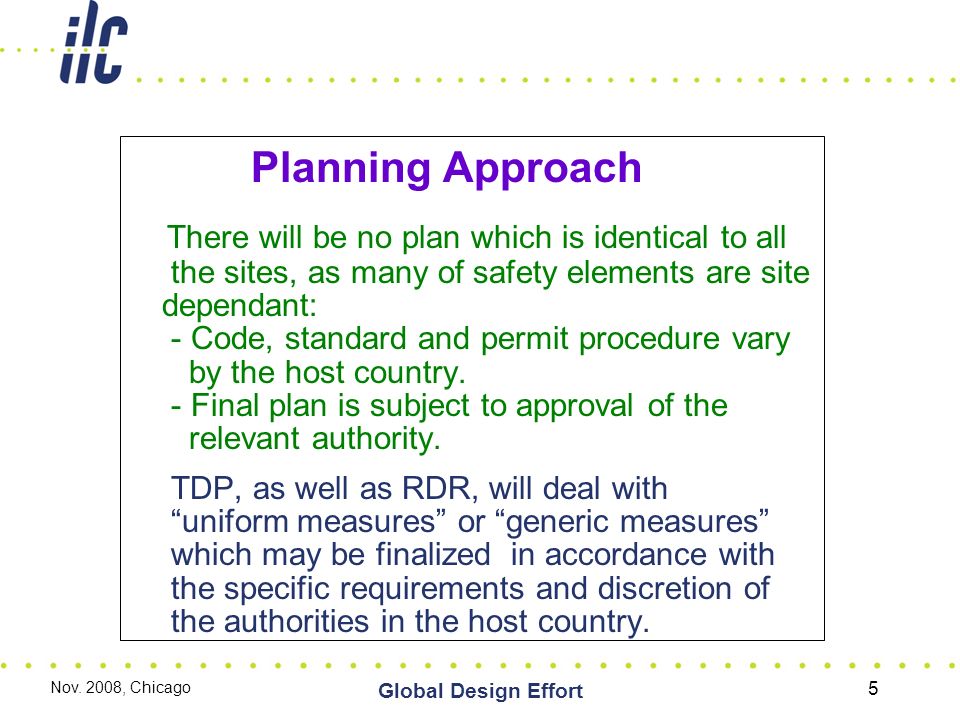 ilc

Planning Approach

There will be no plan which is identical to all the sites, as many of safety elements are site dependant:
- Code, standard and permit procedure vary by the host country.
- Final plan is subject to approval of the relevant authority.

TDP, as well as RDR, will deal with “uniform measures” or “generic measures” which may be finalized in accordance with the specific requirements and discretion of the authorities in the host country.

Nov. 2008, Chicago

Global Design Effort

5